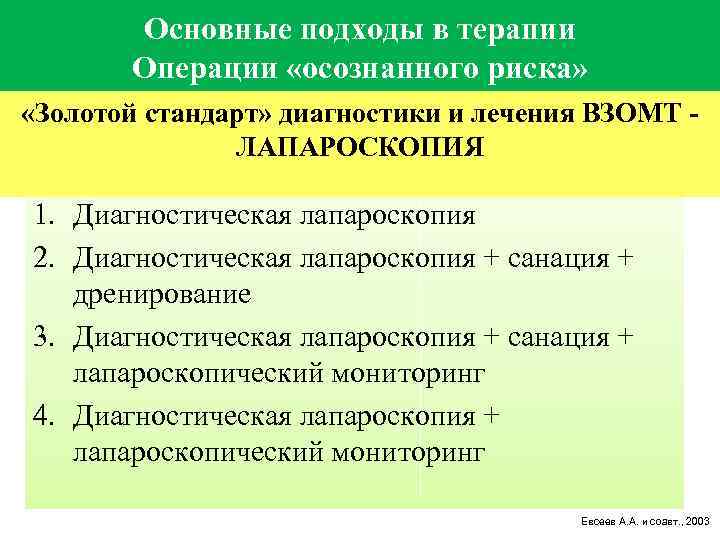 Основные подходы в терапии
Операции «осознанного риска»

«Золотой стандарт» диагностики и лечения ВЗОМТ - ЛАПАРОСКОПИЯ

1. Диагностическая лапароскопия
2. Диагностическая лапароскопия + санация + дренирование
3. Диагностическая лапароскопия + санация + лапароскопический мониторинг
4. Диагностическая лапароскопия + лапароскопический мониторинг

Евсеев А.А. и соавт., 2003